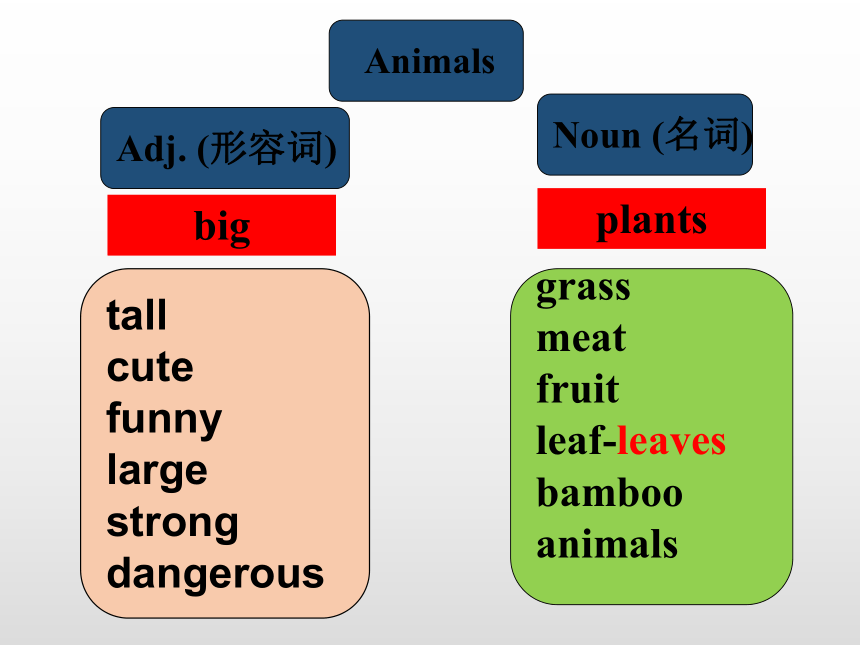 Animals

Adj. (形容词)

big

tall
cute
funny
large
strong
dangerous

Noun (名词)

plants

grass
meat
fruit
leaf-leaves
bamboo
animals